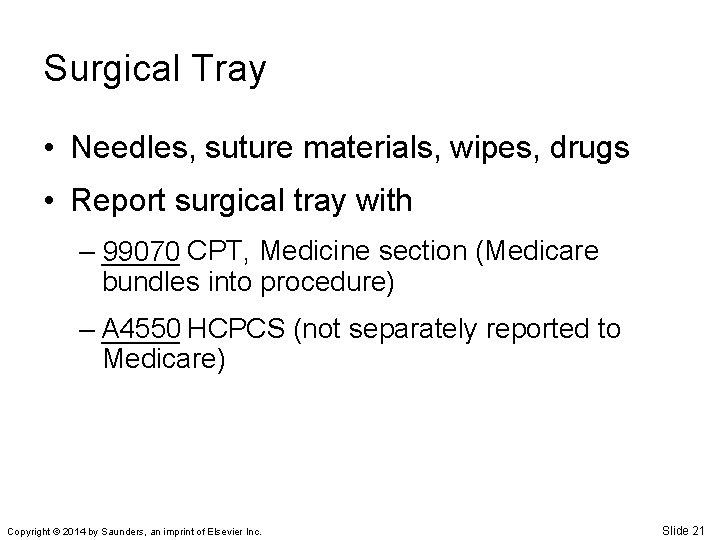 Surgical Tray

• Needles, suture materials, wipes, drugs

• Report surgical tray with

– 99070 CPT, Medicine section (Medicare bundles into procedure)

– A4550 HCPCS (not separately reported to Medicare)

Copyright © 2014 by Saunders, an imprint of Elsevier Inc.

Slide 21